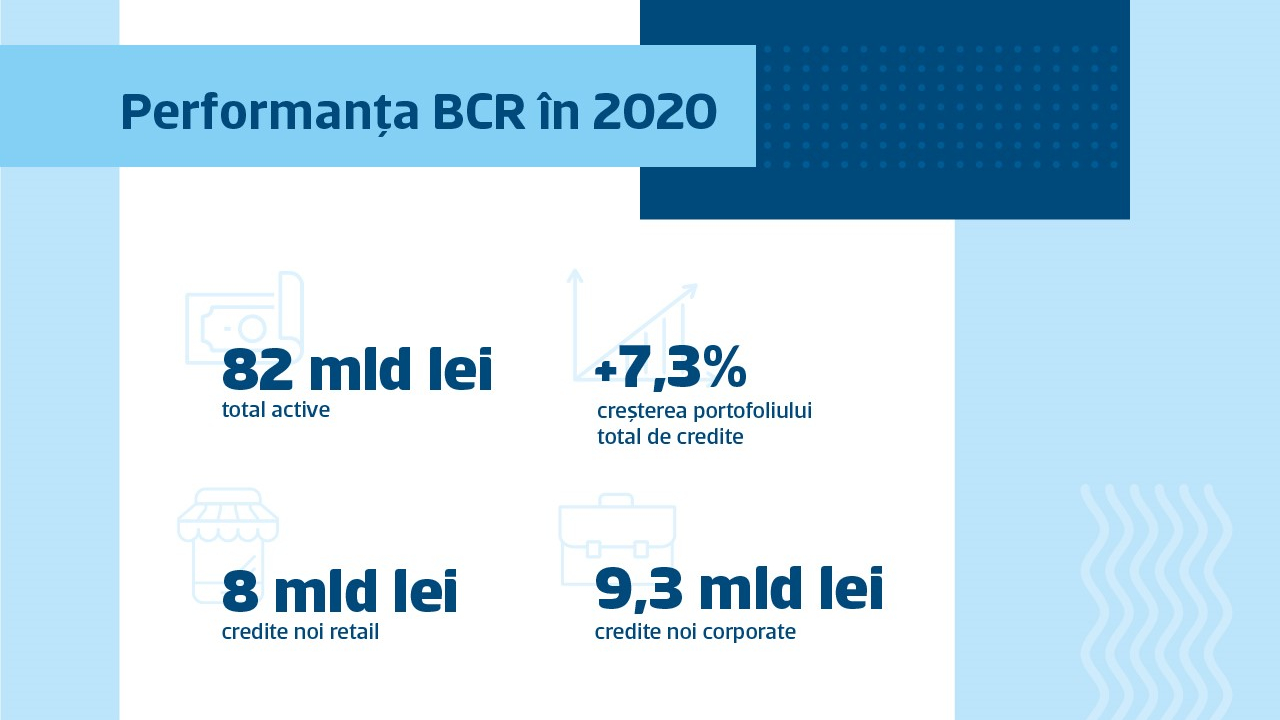 Performanța BCR în 2020

82 mld lei
total active

+7,3%
creșterea portofoliului total de credite

8 mld lei
credite noi retail

9,3 mld lei
credite noi corporate